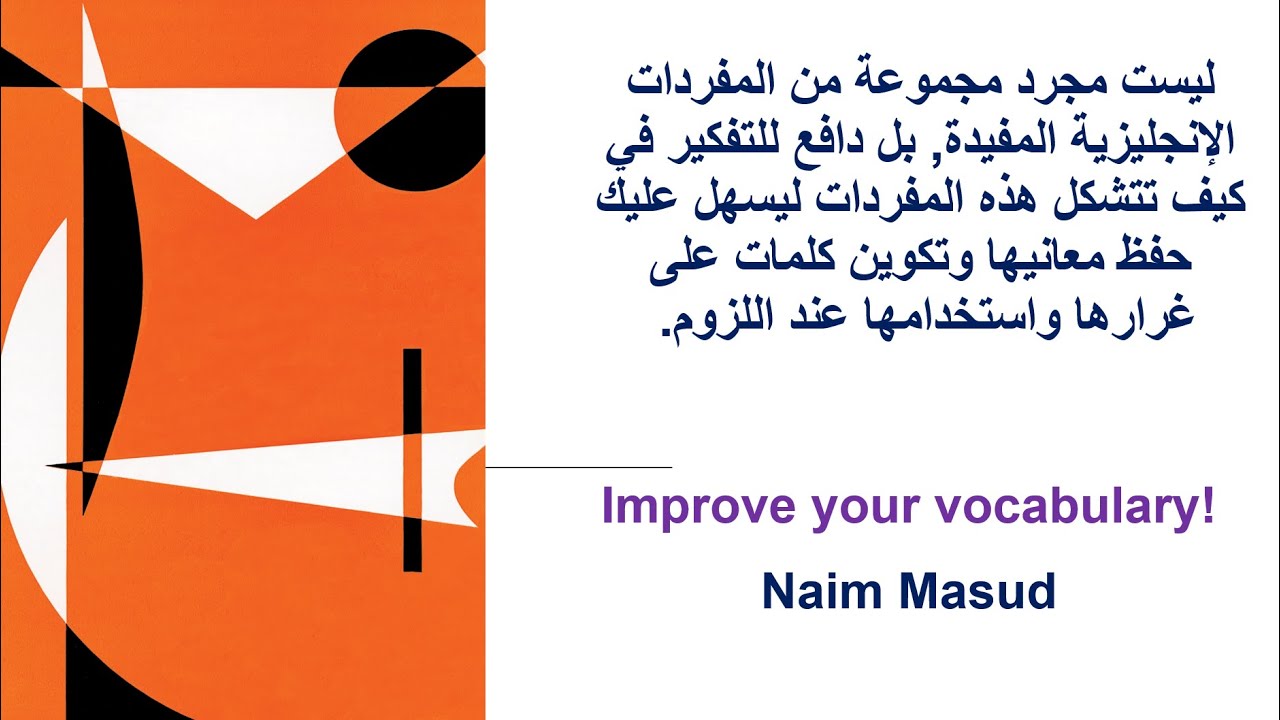 ليست مجرد مجموعة من المفردات الإنجليزية المفيدة, بل دافع للتفكير في كيف تتشكل هذه المفردات ليسهل عليك حفظ معانيها وتكوين كلمات على غرارها واستخدامها عند اللزوم.

Improve your vocabulary!

Naim Masud